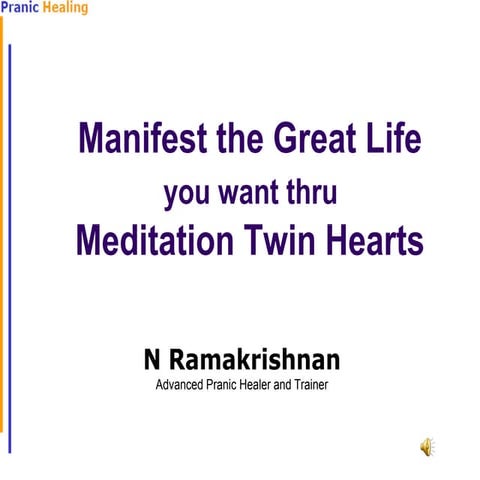 Pranic Healing

Manifest the Great Life
you want thru
Meditation Twin Hearts

N Ramakrishnan
Advanced Pranic Healer and Trainer